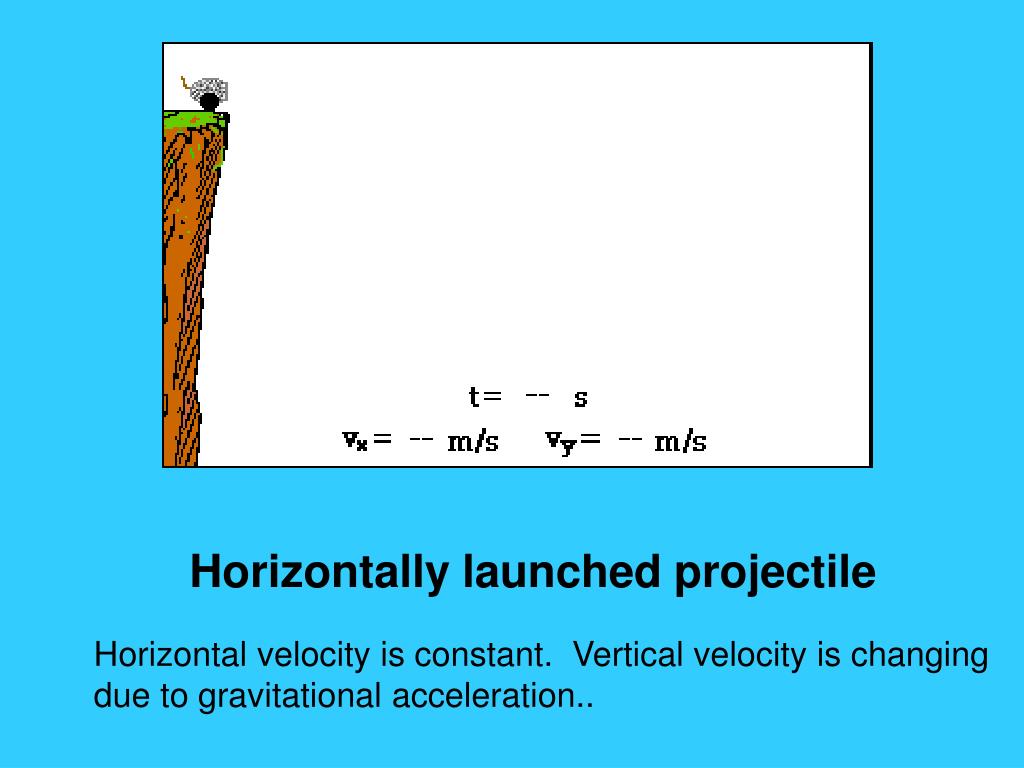 t= -- s

$v_x$= -- m/s    $v_y$= -- m/s

Horizontally launched projectile

Horizontal velocity is constant.  Vertical velocity is changing due to gravitational acceleration..